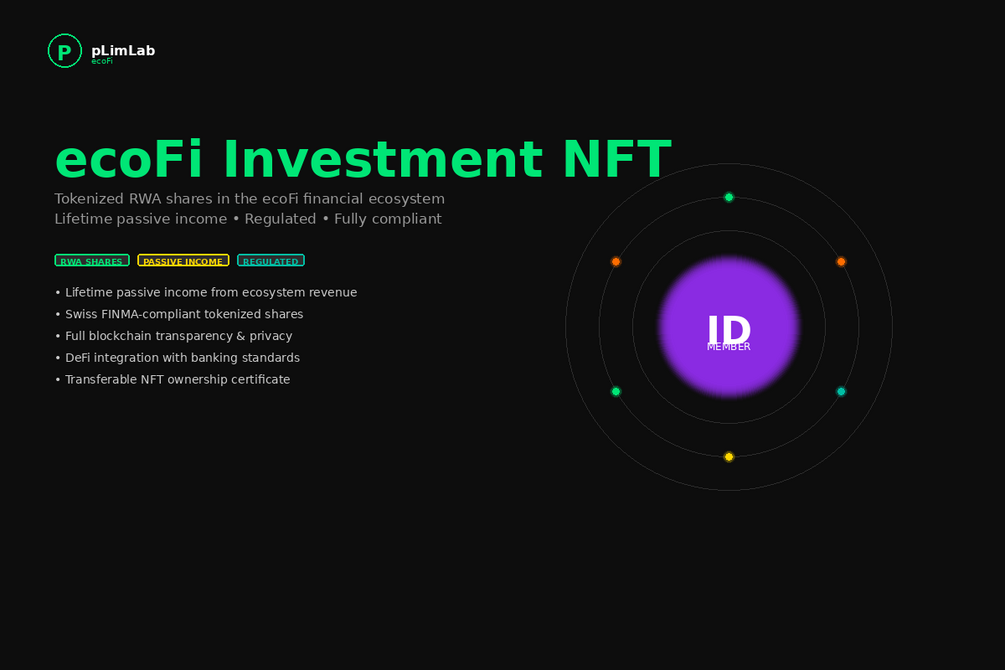 P pLimLab
ecoFi

ecoFi Investment NFT

Tokenized RWA shares in the ecoFi financial ecosystem
Lifetime passive income • Regulated • Fully compliant

RWA SHARES PASSIVE INCOME REGULATED

• Lifetime passive income from ecosystem revenue
• Swiss FINMA-compliant tokenized shares
• Full blockchain transparency & privacy
• DeFi integration with banking standards
• Transferable NFT ownership certificate

ID
MEMBER